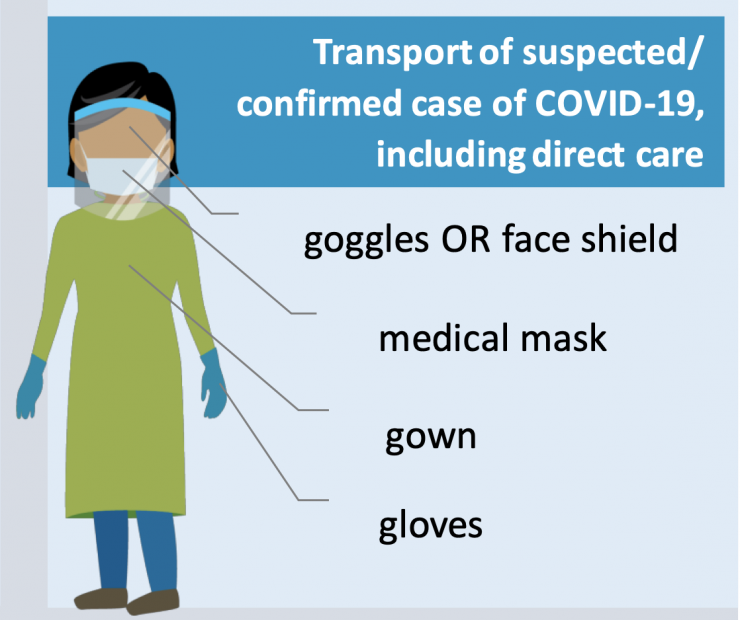 Transport of suspected/ confirmed case of COVID-19, including direct care

goggles OR face shield

medical mask

gown

gloves